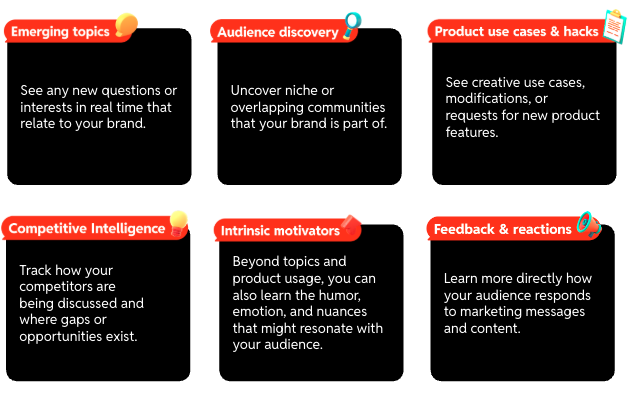 Emerging topics

See any new questions or interests in real time that relate to your brand.

Audience discovery

Uncover niche or overlapping communities that your brand is part of.

Product use cases & hacks

See creative use cases, modifications, or requests for new product features.

Competitive Intelligence

Track how your competitors are being discussed and where gaps or opportunities exist.

Intrinsic motivators

Beyond topics and product usage, you can also learn the humor, emotion, and nuances that might resonate with your audience.

Feedback & reactions

Learn more directly how your audience responds to marketing messages and content.